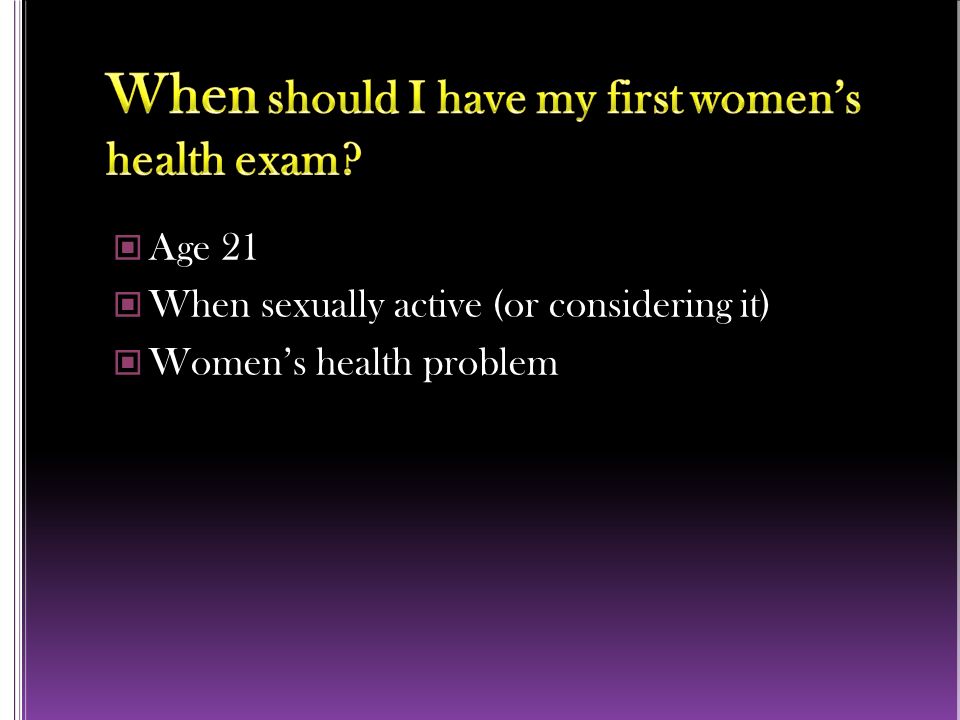 When should I have my first women's health exam?

Age 21
When sexually active (or considering it)
Women's health problem